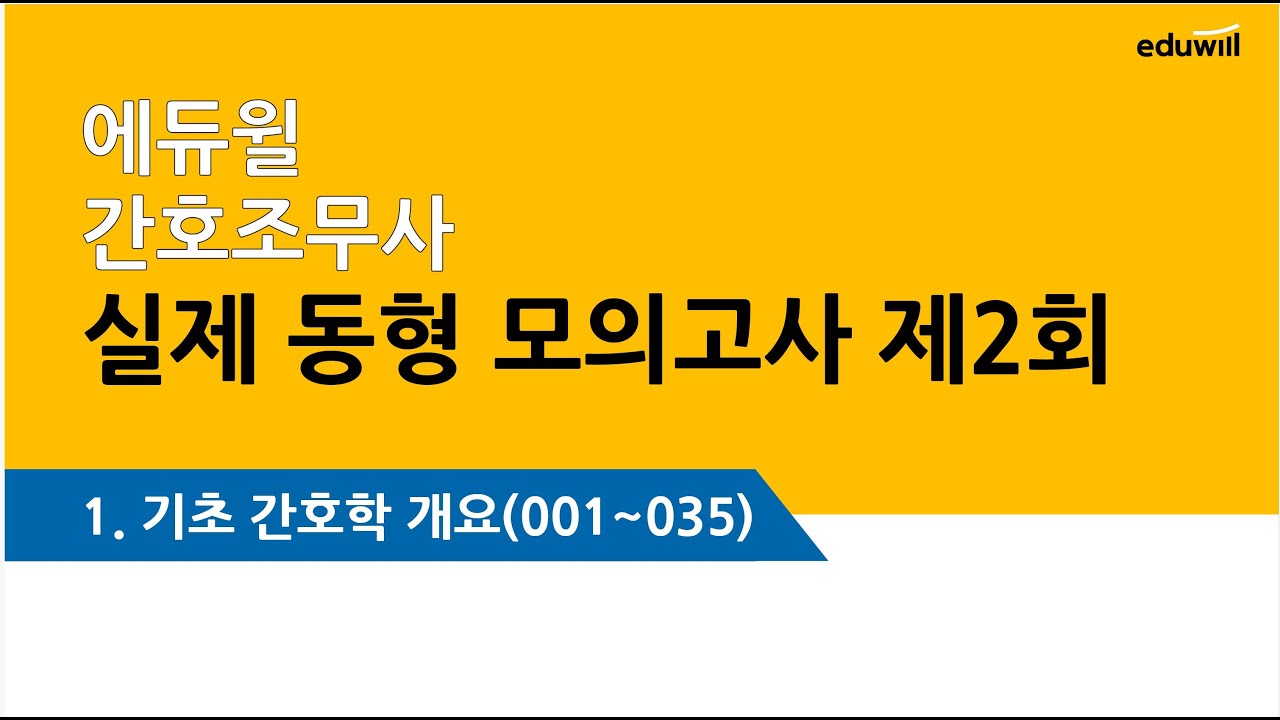 eduwill

에듀윌
간호조무사
실제 동형 모의고사 제2회

1. 기초 간호학 개요(001~035)